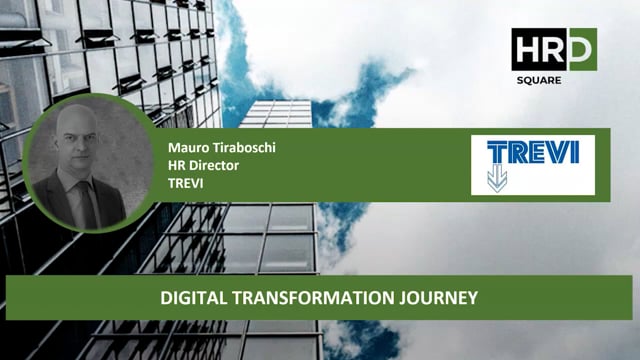 HRD
SQUARE

Mauro Tiraboschi
HR Director
TREVI

TREVI

DIGITAL TRANSFORMATION JOURNEY